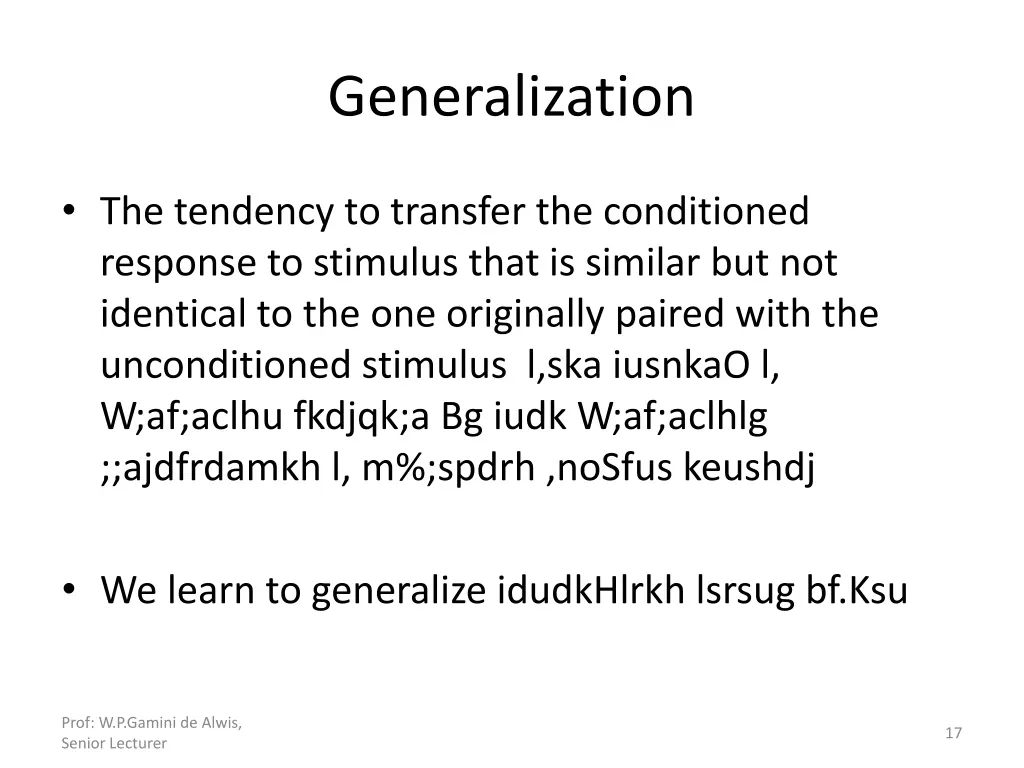 Generalization

• The tendency to transfer the conditioned response to stimulus that is similar but not identical to the one originally paired with the unconditioned stimulus l,ska iusnkaO l, W;af;aclhu fkdjqk;a Bg iudk W;af;aclhlg ;;ajdfrdamkh l, m%;spdrh ,noSfus keushdj

• We learn to generalize idudkHlrkh lsrsug bf.Ksu

Prof: W.P.Gamini de Alwis, Senior Lecturer

17